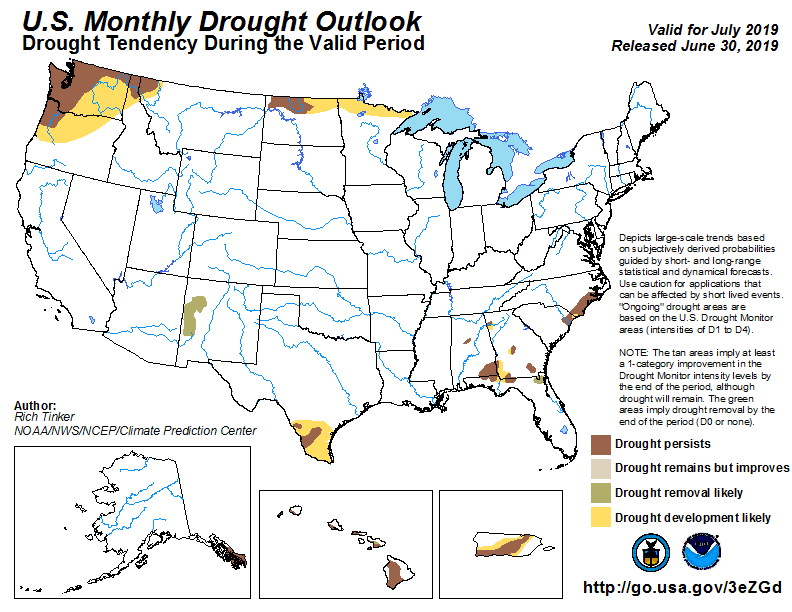 U.S. Monthly Drought Outlook
Drought Tendency During the Valid Period

Valid for July 2019
Released June 30, 2019

Depicts large-scale trends based on subjectively derived probabilities guided by short- and long-range statistical and dynamical forecasts. Use caution for applications that can be affected by short lived events. "Ongoing" drought areas are based on the U.S. Drought Monitor areas (intensities of D1 to D4).

NOTE: The tan areas imply at least a 1-category improvement in the Drought Monitor intensity levels by the end of the period, although drought will remain. The green areas imply drought removal by the end of the period (D0 or none).

Author:
Rich Tinker
NOAA/NWS/NCEP/Climate Prediction Center

Drought persists
Drought remains but improves
Drought removal likely
Drought development likely

http://go.usa.gov/3eZGd